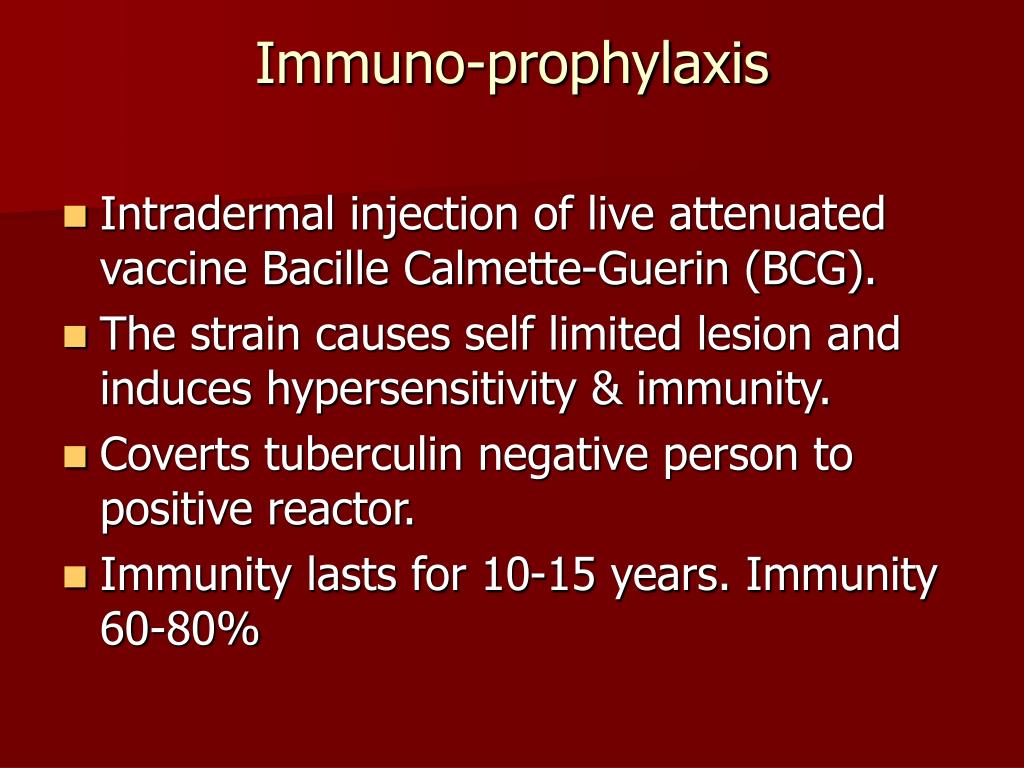 Immuno-prophylaxis

Intradermal injection of live attenuated vaccine Bacille Calmette-Guerin (BCG).

The strain causes self limited lesion and induces hypersensitivity & immunity.

Coverts tuberculin negative person to positive reactor.

Immunity lasts for 10-15 years. Immunity 60-80%